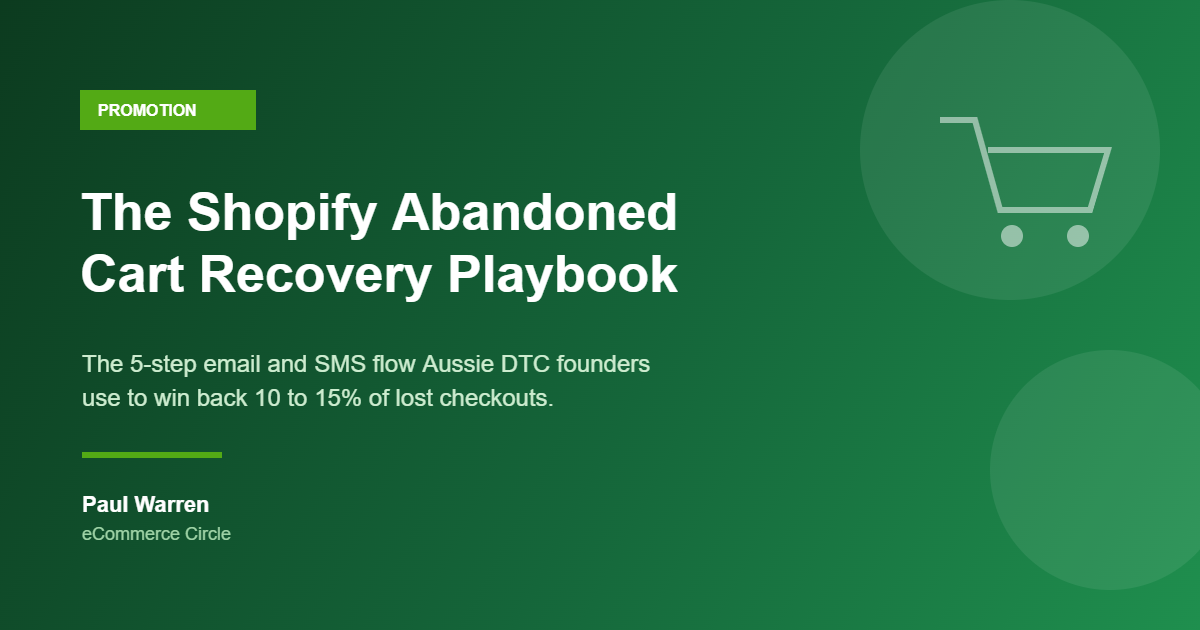 PROMOTION

The Shopify Abandoned Cart Recovery Playbook

The 5-step email and SMS flow Aussie DTC founders use to win back 10 to 15% of lost checkouts.

Paul Warren
eCommerce Circle